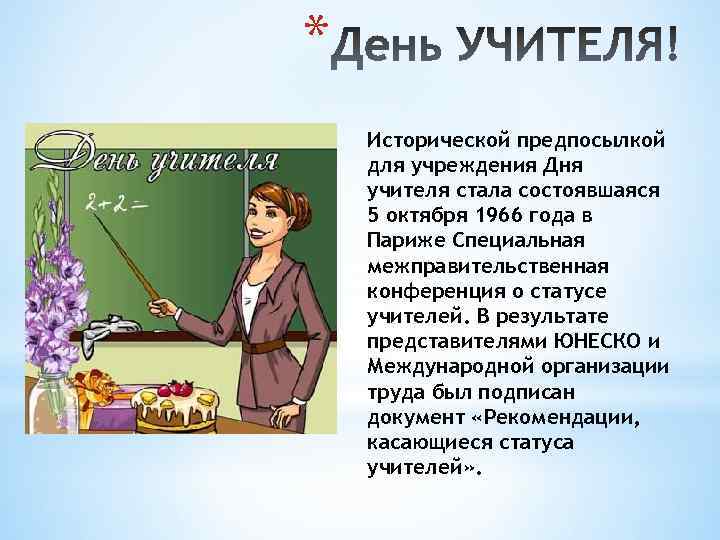 * День УЧИТЕЛЯ!

День учителя

$2+2=$

Исторической предпосылкой для учреждения Дня учителя стала состоявшаяся 5 октября 1966 года в Париже Специальная межправительственная конференция о статусе учителей. В результате представителями ЮНЕСКО и Международной организации труда был подписан документ «Рекомендации, касающиеся статуса учителей».